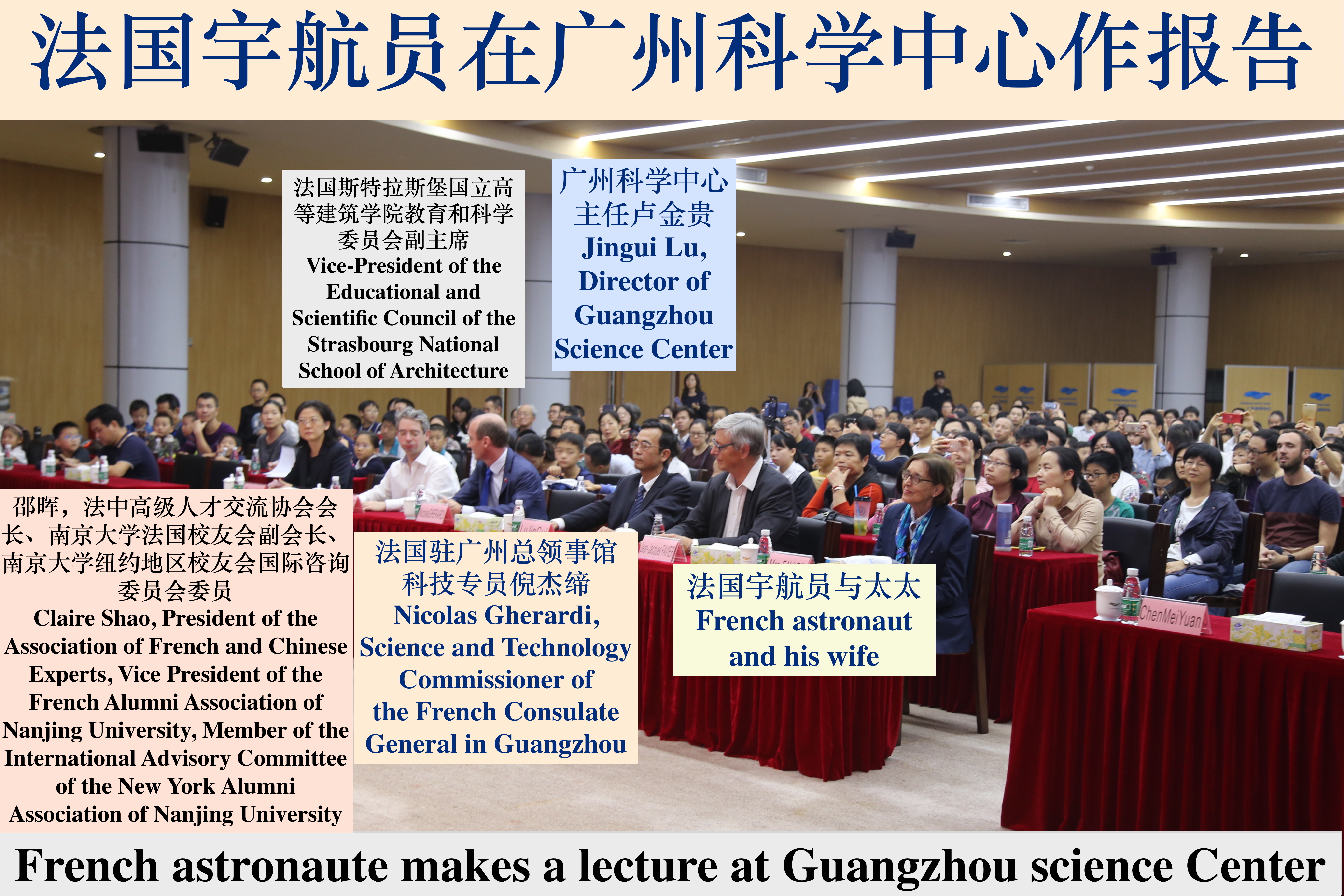 法国宇航员在广州科学中心作报告

法国斯特拉斯堡国立高等建筑学院教育和科学委员会副主席
Vice-President of the Educational and Scientific Council of the Strasbourg National School of Architecture

广州科学中心主任卢金贵
Jingui Lu, Director of Guangzhou Science Center

邵晖，法中高级人才交流协会会长、南京大学法国校友会副会长、南京大学纽约地区校友会国际咨询委员会委员
Claire Shao, President of the Association of French and Chinese Experts, Vice President of the French Alumni Association of Nanjing University, Member of the International Advisory Committee of the New York Alumni Association of Nanjing University

法国驻广州总领事馆科技专员倪杰缔
Nicolas Gherardi, Science and Technology Commissioner of the French Consulate General in Guangzhou

法国宇航员与太太
French astronaut and his wife

ChenMeiYuan

French astronaute makes a lecture at Guangzhou science Center